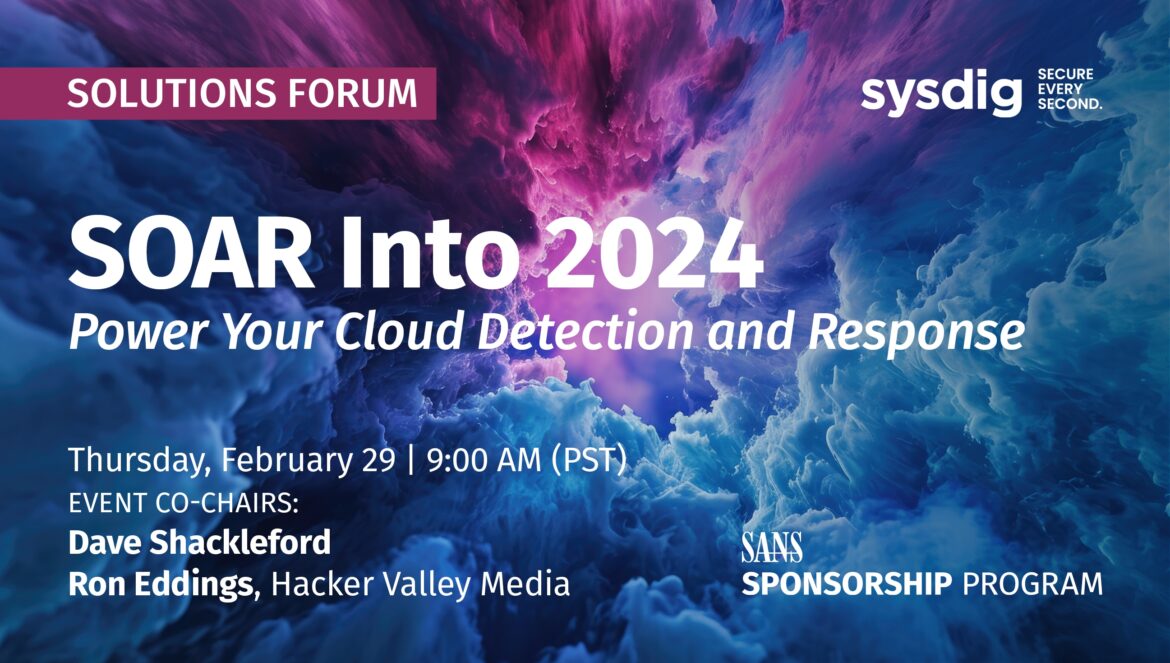 SOLUTIONS FORUM

sysdig SECURE EVERY SECOND.

SOAR Into 2024

Power Your Cloud Detection and Response

Thursday, February 29 | 9:00 AM (PST)

EVENT CO-CHAIRS:

Dave Shackleford

Ron Eddings, Hacker Valley Media

SANS

SPONSORSHIP PROGRAM